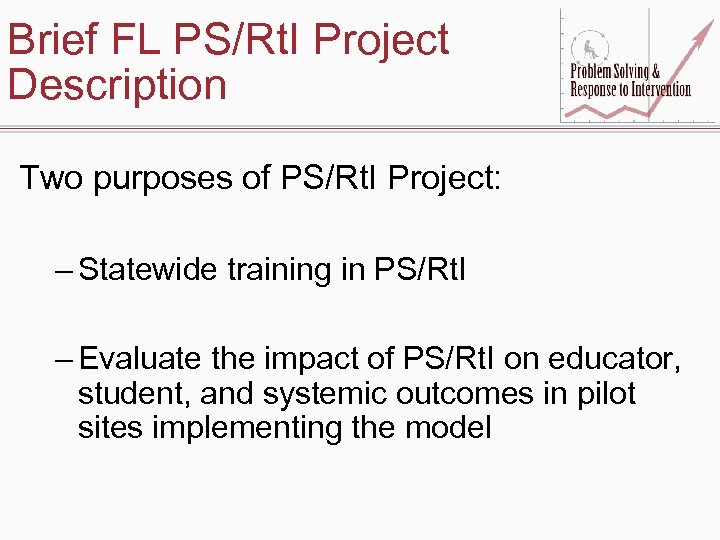 Brief FL PS/RtI Project Description

Problem Solving & Response to Intervention

Two purposes of PS/RtI Project:

– Statewide training in PS/RtI

– Evaluate the impact of PS/RtI on educator, student, and systemic outcomes in pilot sites implementing the model